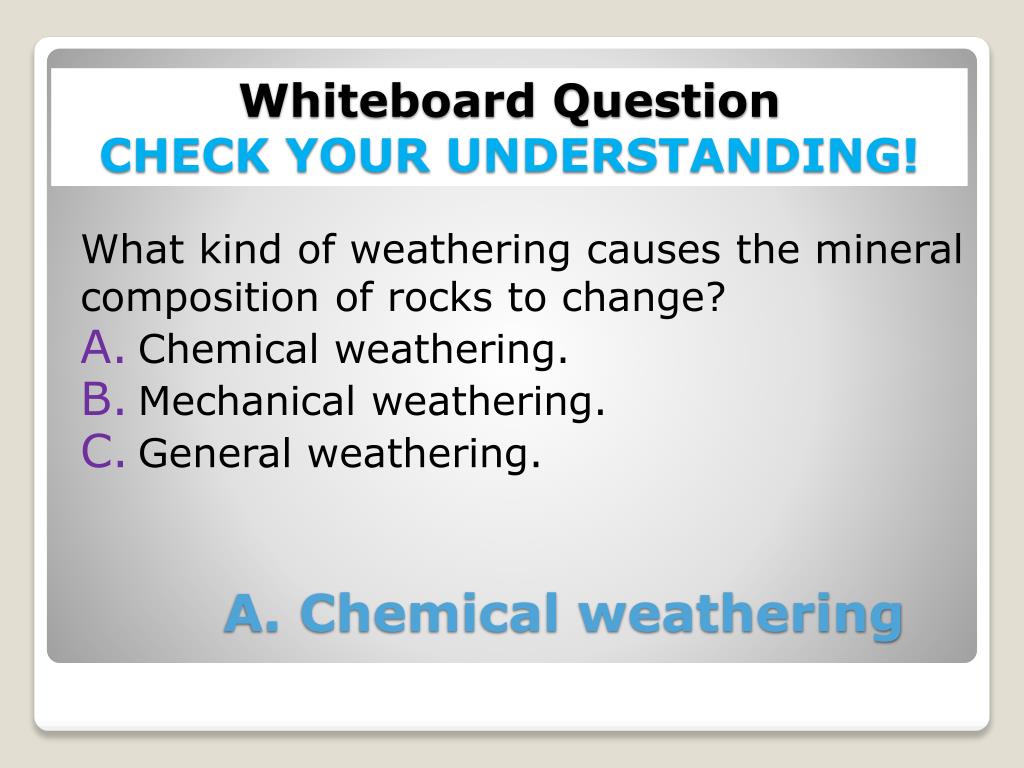 Whiteboard Question
CHECK YOUR UNDERSTANDING!

What kind of weathering causes the mineral composition of rocks to change?
A. Chemical weathering.
B. Mechanical weathering.
C. General weathering.

A. Chemical weathering